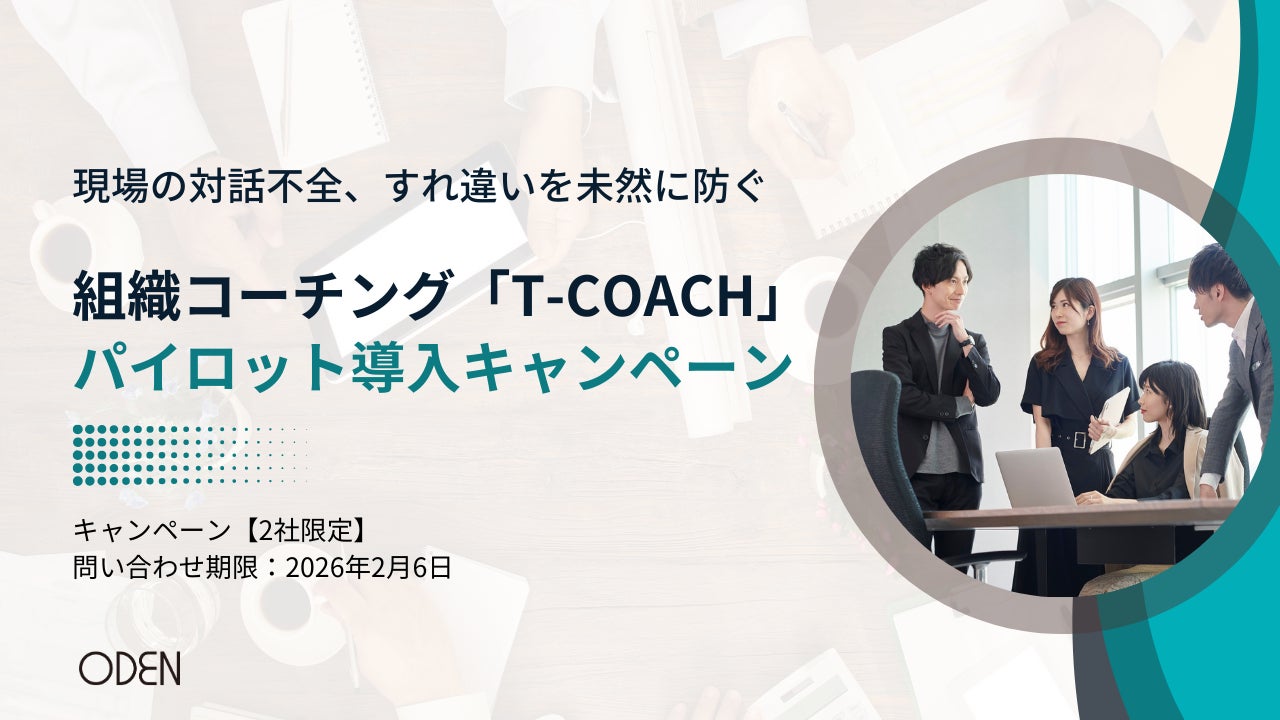 現場の対話不全、すれ違いを未然に防ぐ

組織コーチング「T-COACH」
パイロット導入キャンペーン

キャンペーン【2社限定】
問い合わせ期限：2026年2月6日

ODEN